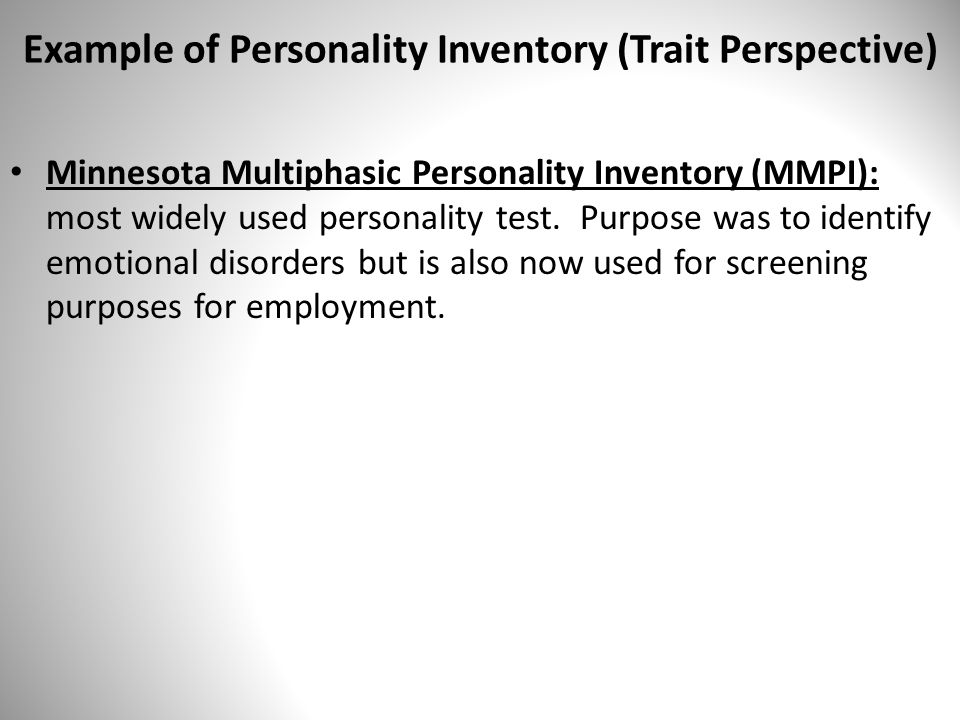 Example of Personality Inventory (Trait Perspective)

• Minnesota Multiphasic Personality Inventory (MMPI): most widely used personality test. Purpose was to identify emotional disorders but is also now used for screening purposes for employment.